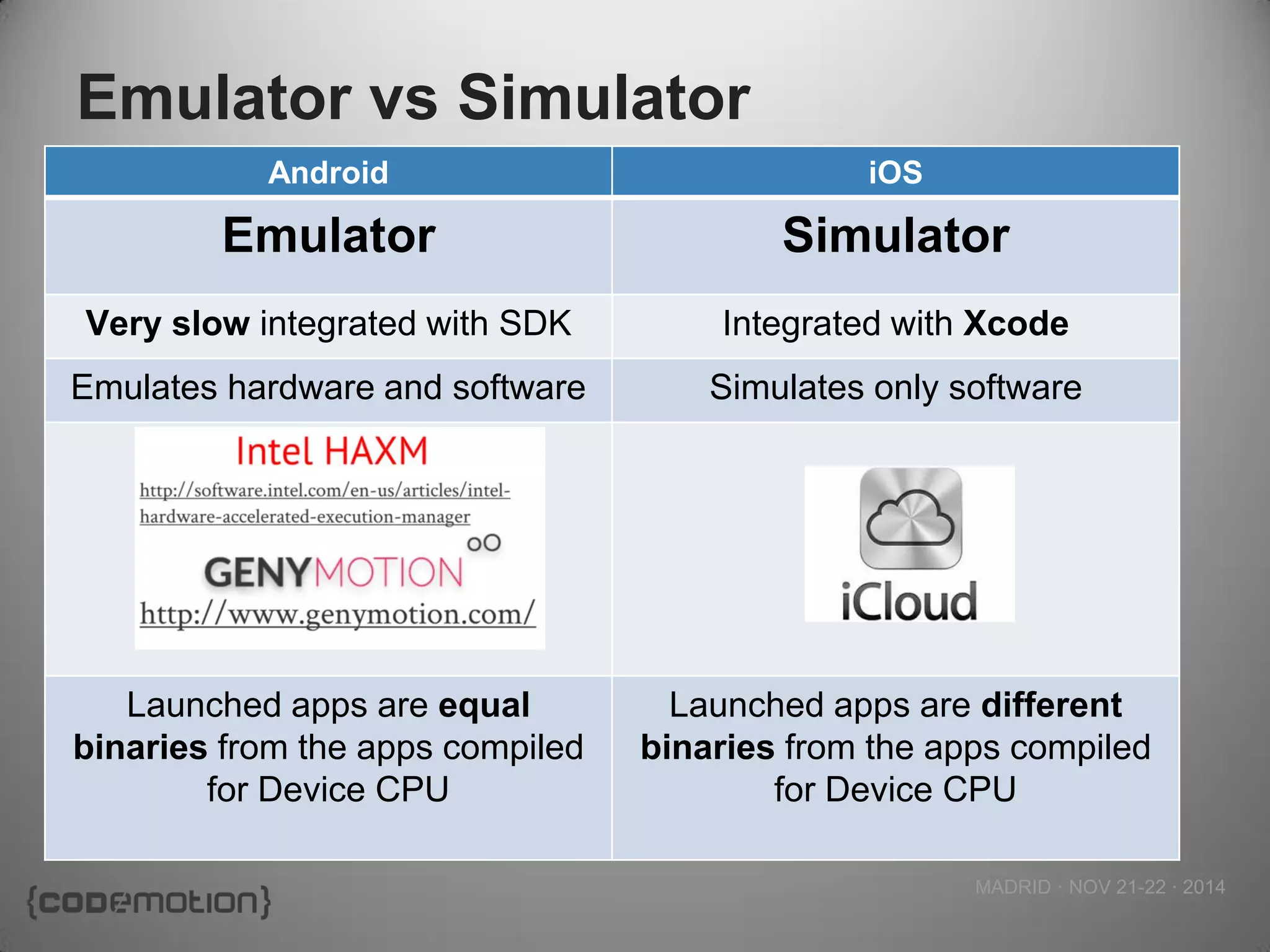 Emulator vs Simulator

| Android | iOS |
|---|---|
| Emulator | Simulator |
| Very slow integrated with SDK | Integrated with Xcode |
| Emulates hardware and software | Simulates only software |
| Intel HAXM http://software.intel.com/en-us/articles/intel-hardware-accelerated-execution-manager GENYMOTION http://www.genymotion.com/ | iCloud |
| Launched apps are equal binaries from the apps compiled for Device CPU | Launched apps are different binaries from the apps compiled for Device CPU |

{codemotion}

MADRID · NOV 21-22 · 2014